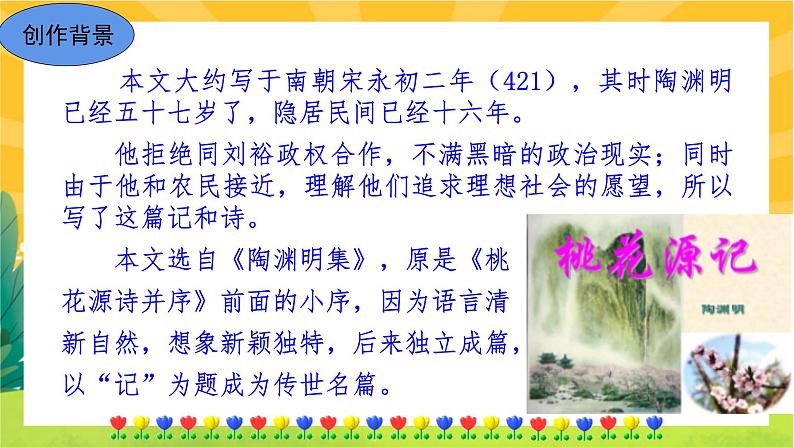 创作背景

本文大约写于南朝宋永初二年（421），其时陶渊明已经五十七岁了，隐居民间已经十六年。

他拒绝同刘裕政权合作，不满黑暗的政治现实；同时由于他和农民接近，理解他们追求理想社会的愿望，所以写了这篇记和诗。

本文选自《陶渊明集》，原是《桃花源诗并序》前面的小序，因为语言清新自然，想象新颖独特，后来独立成篇，以“记”为题成为传世名篇。

桃花源记

陶渊明